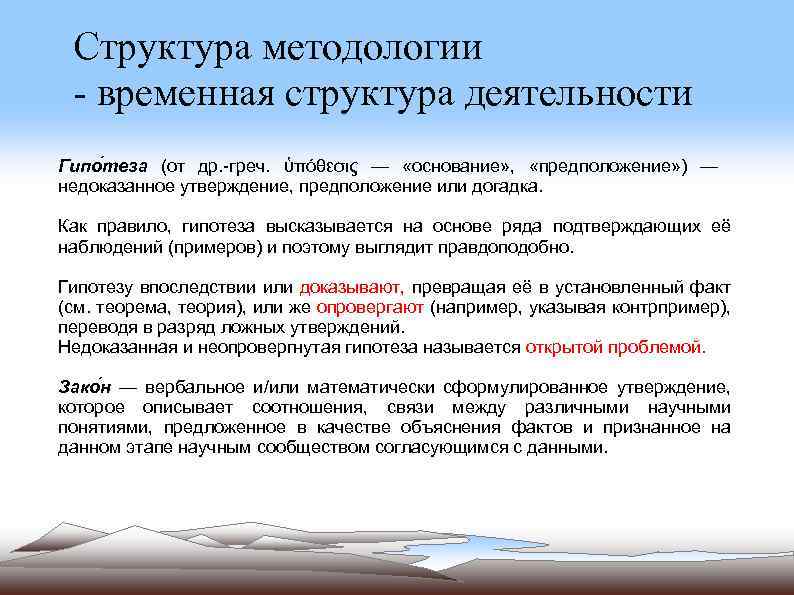 Структура методологии
- временная структура деятельности

Гипо́теза (от др.-греч. ὑπόθεσις — «основание», «предположение») — недоказанное утверждение, предположение или догадка.

Как правило, гипотеза высказывается на основе ряда подтверждающих её наблюдений (примеров) и поэтому выглядит правдоподобно.

Гипотезу впоследствии или доказывают, превращая её в установленный факт (см. теорема, теория), или же опровергают (например, указывая контрпример), переводя в разряд ложных утверждений.
Недоказанная и неопровергнутая гипотеза называется открытой проблемой.

Зако́н — вербальное и/или математически сформулированное утверждение, которое описывает соотношения, связи между различными научными понятиями, предложенное в качестве объяснения фактов и признанное на данном этапе научным сообществом согласующимся с данными.